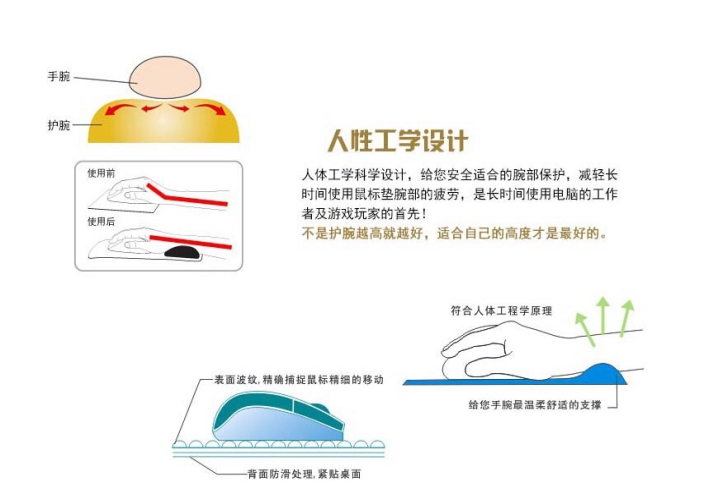 手腕

护腕

使用前

使用后

人性工学设计

人体工学科学设计，给您安全适合的腕部保护，减轻长时间使用鼠标垫腕部的疲劳，是长时间使用电脑的工作者及游戏玩家的首先！

不是护腕越高就越好，适合自己的高度才是最好的。

符合人体工程学原理

给您手腕最温柔舒适的支撑

表面波纹，精确捕捉鼠标精细的移动

背面防滑处理，紧贴桌面